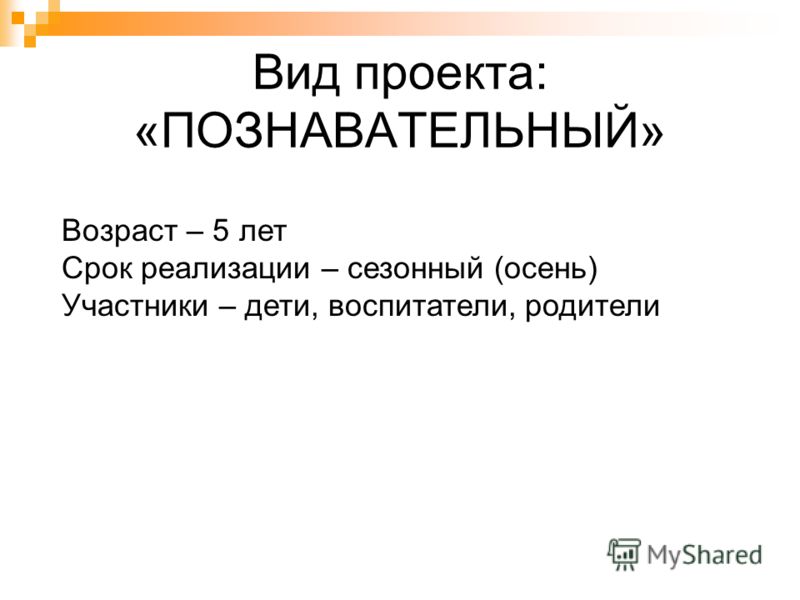 Вид проекта: «ПОЗНАВАТЕЛЬНЫЙ»

Возраст – 5 лет
Срок реализации – сезонный (осень)
Участники – дети, воспитатели, родители

MyShared